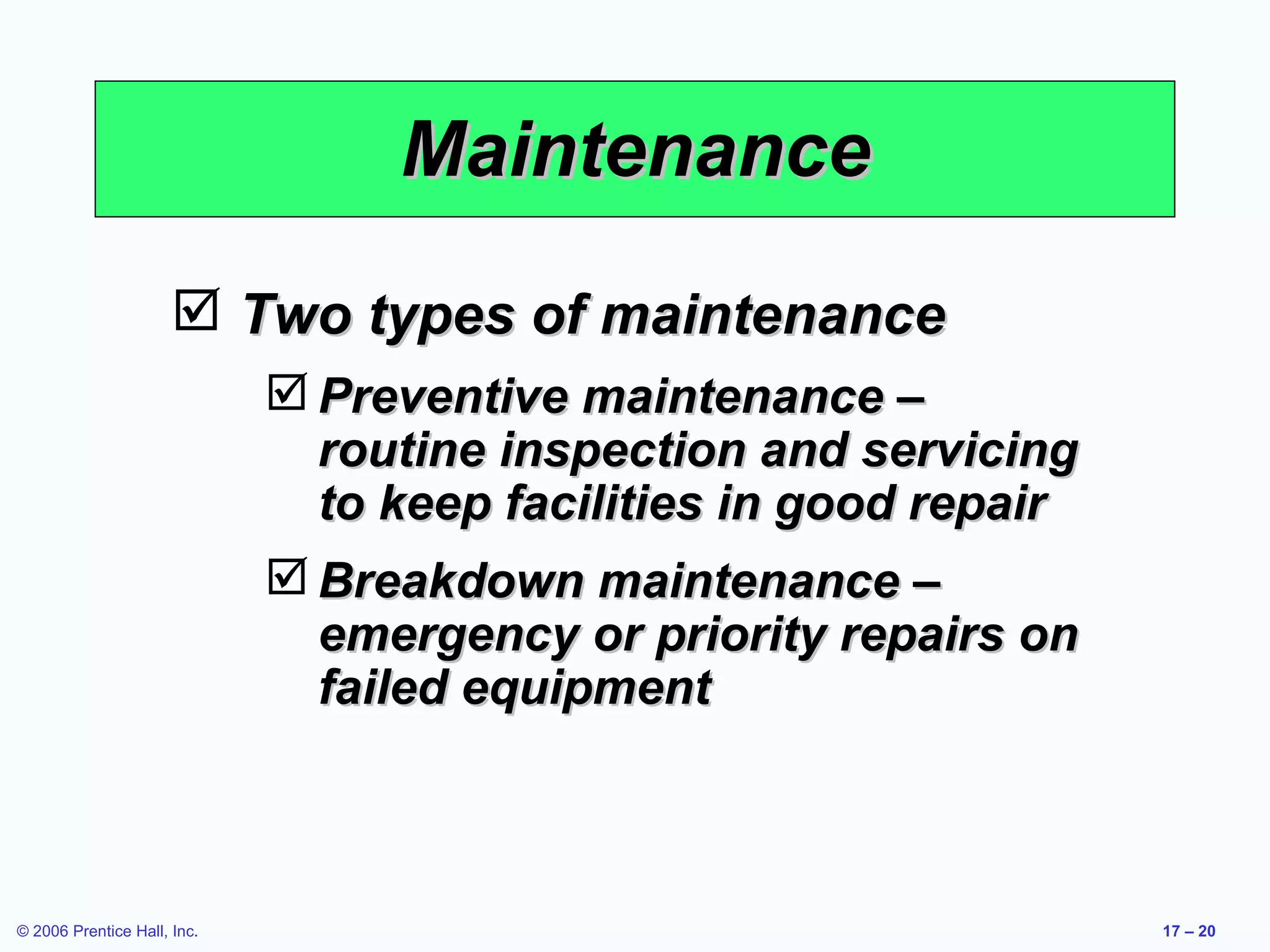 Maintenance

☑ Two types of maintenance

☑ Preventive maintenance – routine inspection and servicing to keep facilities in good repair

☑ Breakdown maintenance – emergency or priority repairs on failed equipment

© 2006 Prentice Hall, Inc.

17 – 20